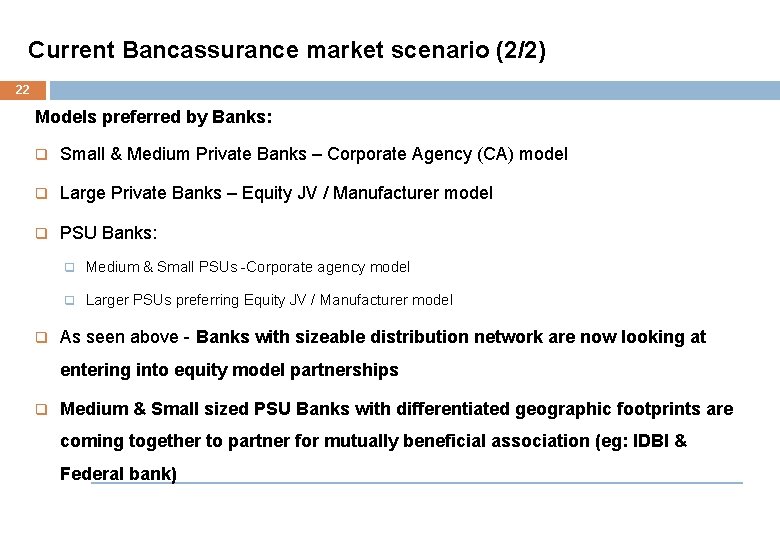 Current Bancassurance market scenario (2/2)

22

Models preferred by Banks:

Small & Medium Private Banks – Corporate Agency (CA) model

Large Private Banks – Equity JV / Manufacturer model

PSU Banks:

Medium & Small PSUs -Corporate agency model

Larger PSUs preferring Equity JV / Manufacturer model

As seen above - Banks with sizeable distribution network are now looking at entering into equity model partnerships

Medium & Small sized PSU Banks with differentiated geographic footprints are coming together to partner for mutually beneficial association (eg: IDBI & Federal bank)